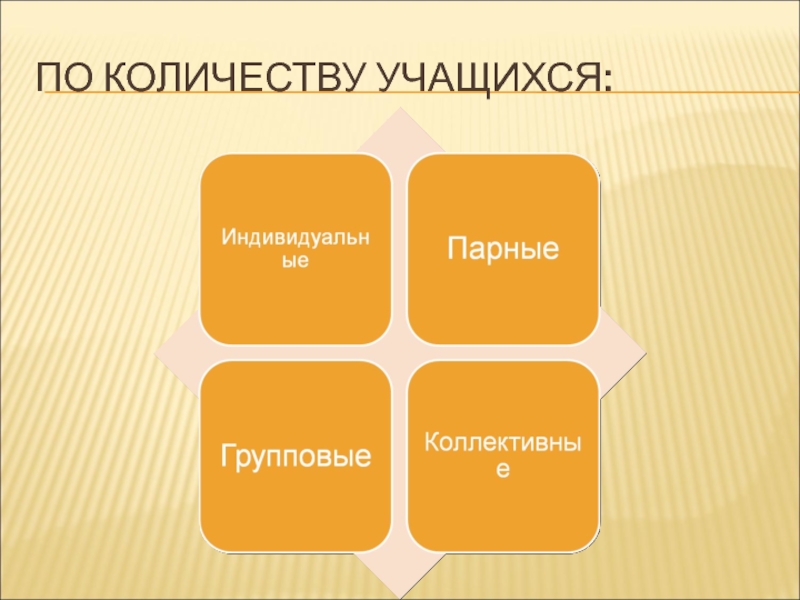 ПО КОЛИЧЕСТВУ УЧАЩИХСЯ:

Индивидуальные

Парные

Групповые

Коллективные